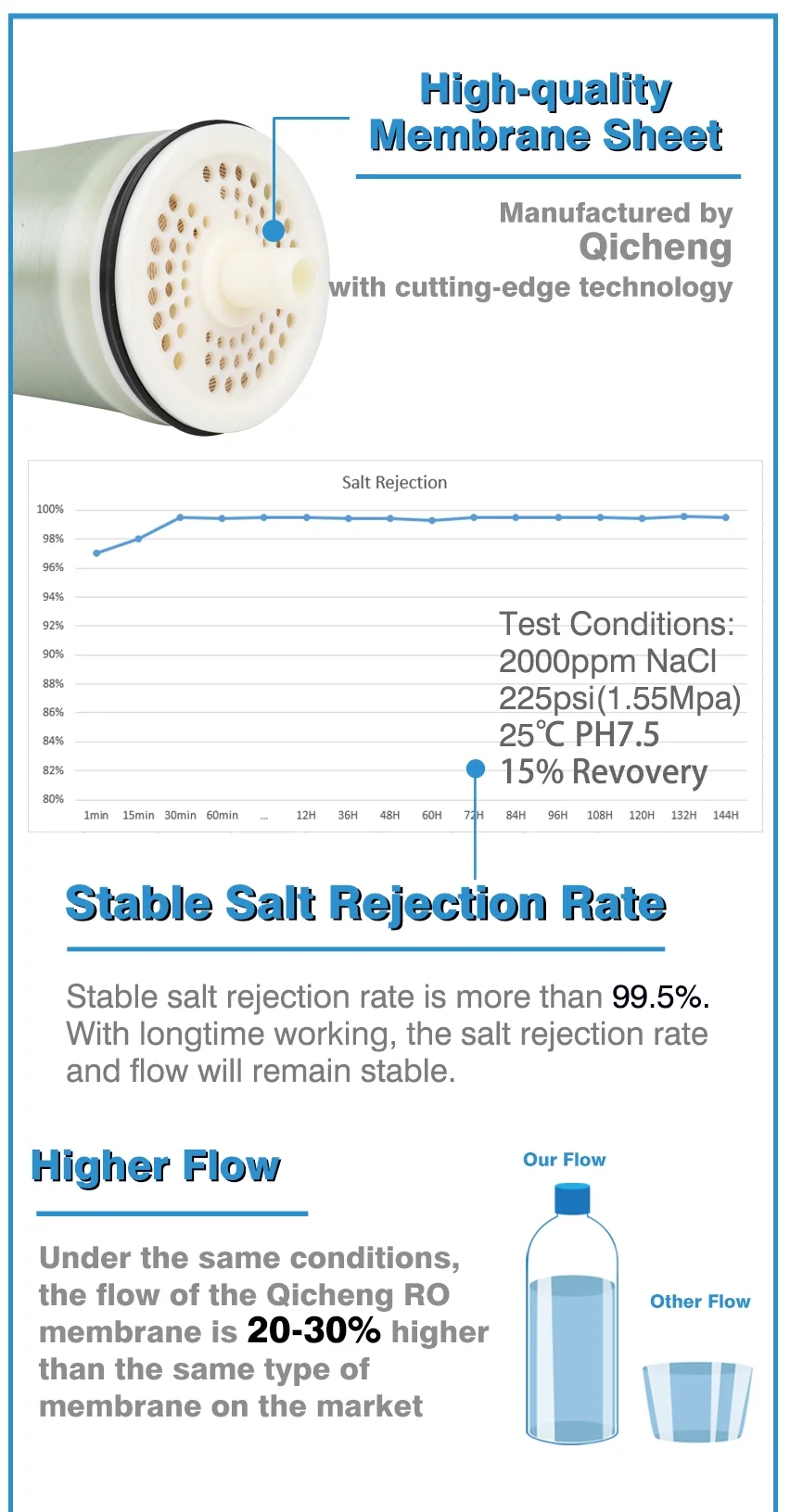 High-quality Membrane Sheet

Manufactured by Qicheng with cutting-edge technology

Salt Rejection

100%
98%
96%
94%
92%
90%
88%
86%
84%
82%
80%

1min 15min 30min 60min ... 12H 36H 48H 60H 72H 84H 96H 108H 120H 132H 144H

Test Conditions:
2000ppm NaCl
225psi(1.55Mpa)
25℃ PH7.5
15% Revovery

Stable Salt Rejection Rate

Stable salt rejection rate is more than 99.5%. With longtime working, the salt rejection rate and flow will remain stable.

Higher Flow

Under the same conditions, the flow of the Qicheng RO membrane is 20-30% higher than the same type of membrane on the market

Our Flow

Other Flow